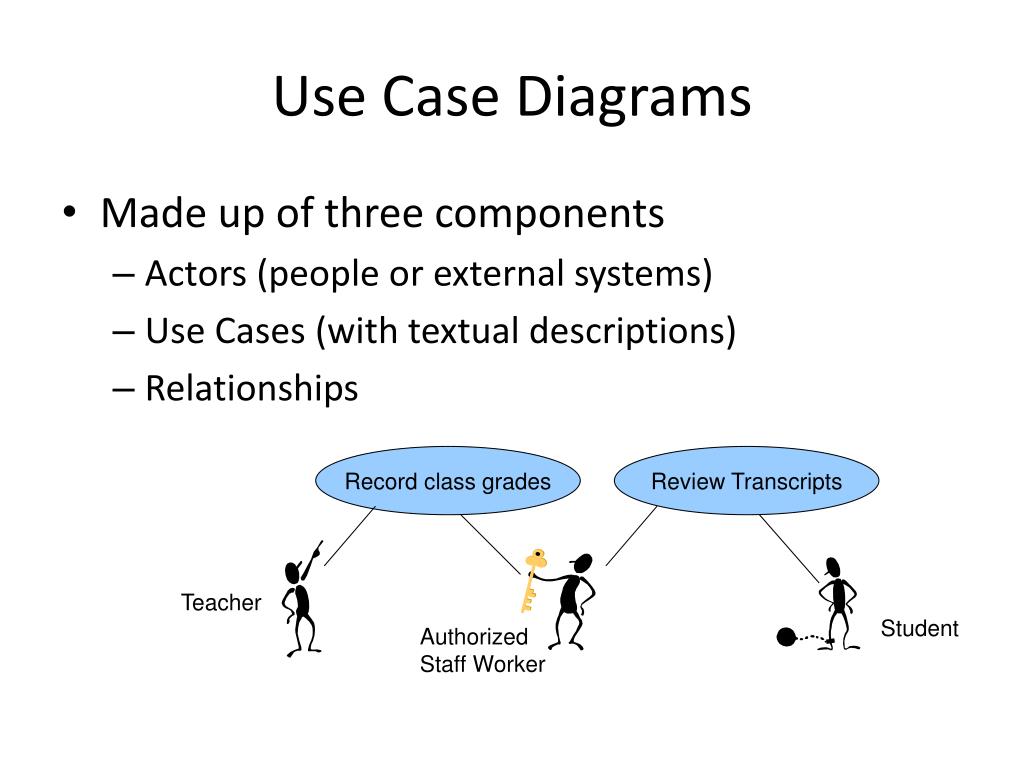 Use Case Diagrams

• Made up of three components
– Actors (people or external systems)
– Use Cases (with textual descriptions)
– Relationships

Record class grades

Review Transcripts

Teacher

Authorized
Staff Worker

Student